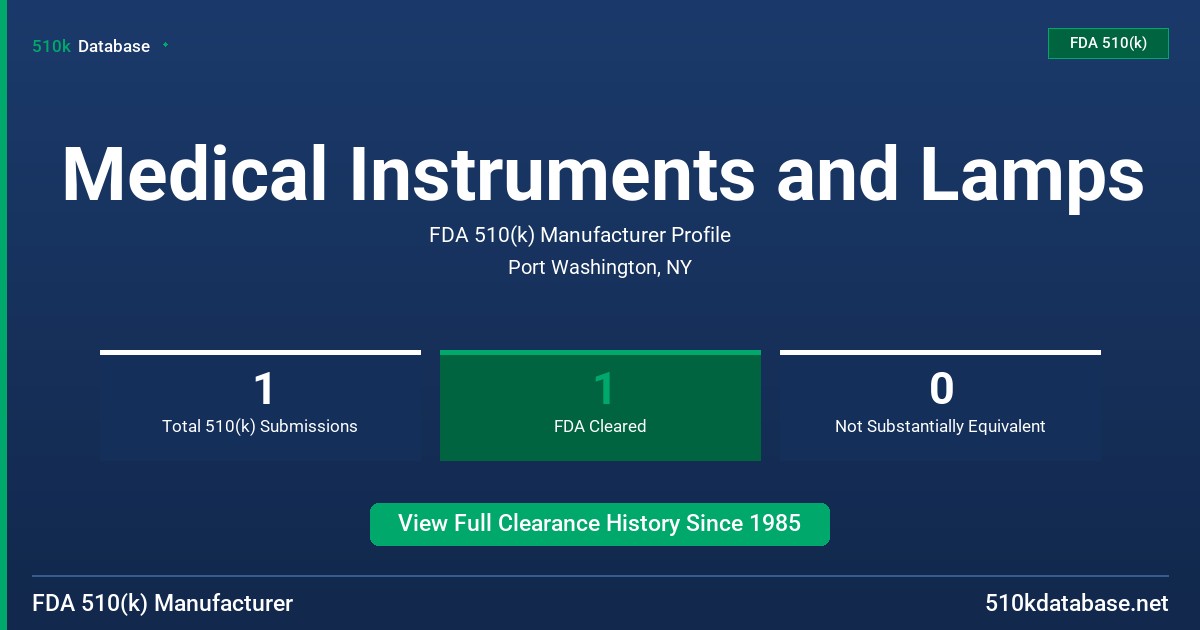 510k Database

FDA 510(k)

Medical Instruments and Lamps

FDA 510(k) Manufacturer Profile

Port Washington, NY

1
Total 510(k) Submissions

1
FDA Cleared

0
Not Substantially Equivalent

View Full Clearance History Since 1985

FDA 510(k) Manufacturer

510kdatabase.net